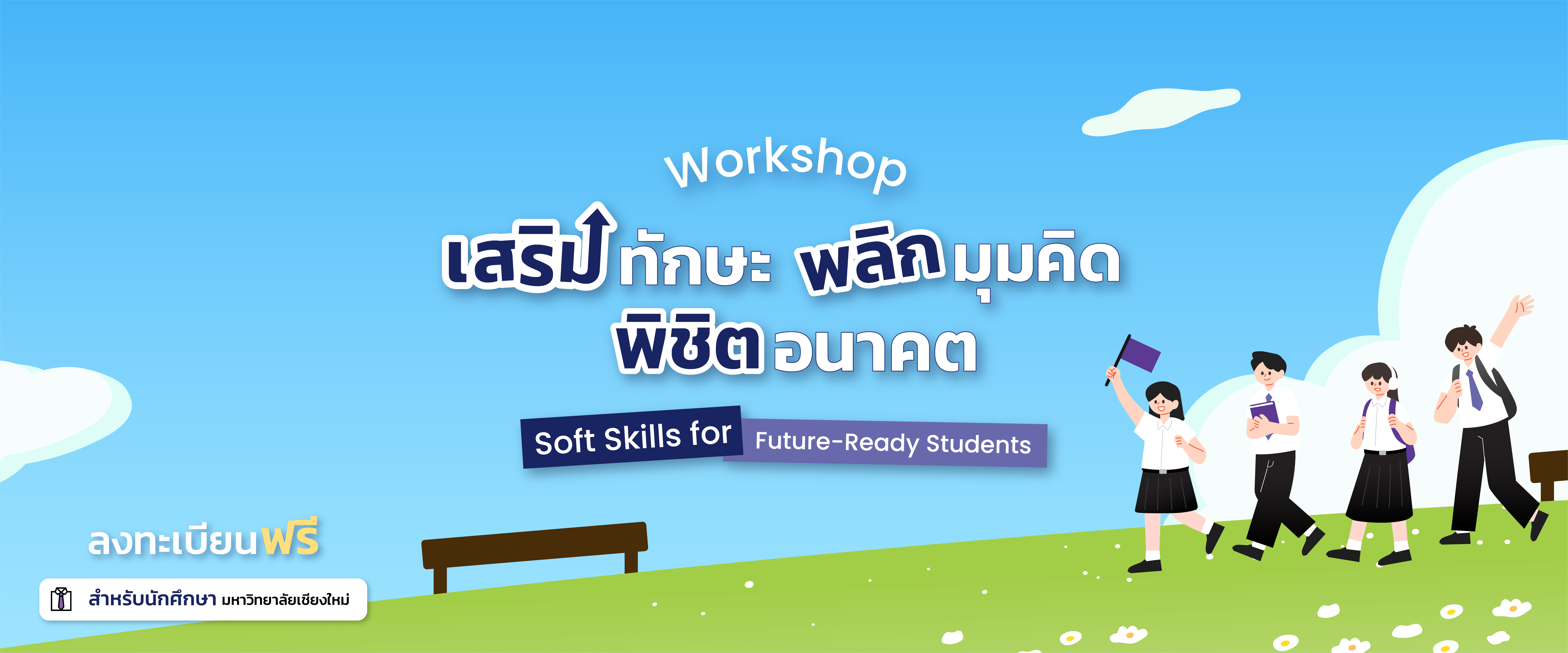 Workshop

เสริมทักษะ พลิกมุมคิด
พิชิตอนาคต

Soft Skills for Future-Ready Students

ลงทะเบียนฟรี

สำหรับนักศึกษา มหาวิทยาลัยเชียงใหม่